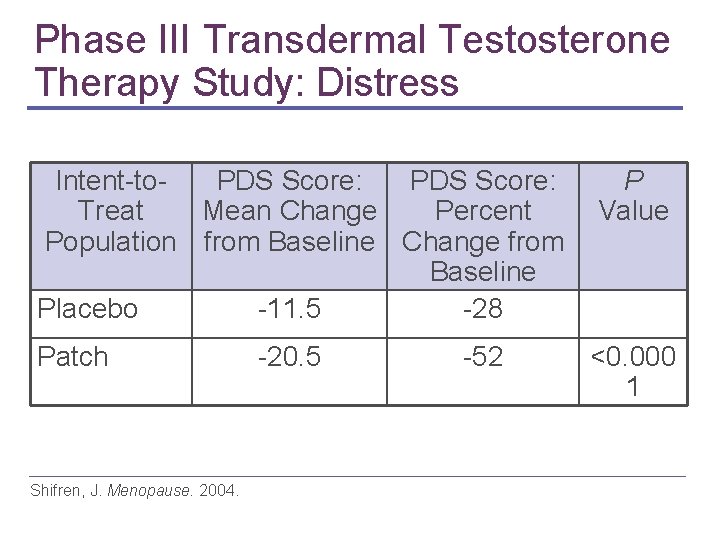 Phase III Transdermal Testosterone Therapy Study: Distress

| Intent-to-Treat Population | PDS Score: Mean Change from Baseline | PDS Score: Percent Change from Baseline | P Value |
|---|---|---|---|
| Placebo | -11.5 | -28 | |
| Patch | -20.5 | -52 | <0.0001 |

Shifren, J. Menopause. 2004.